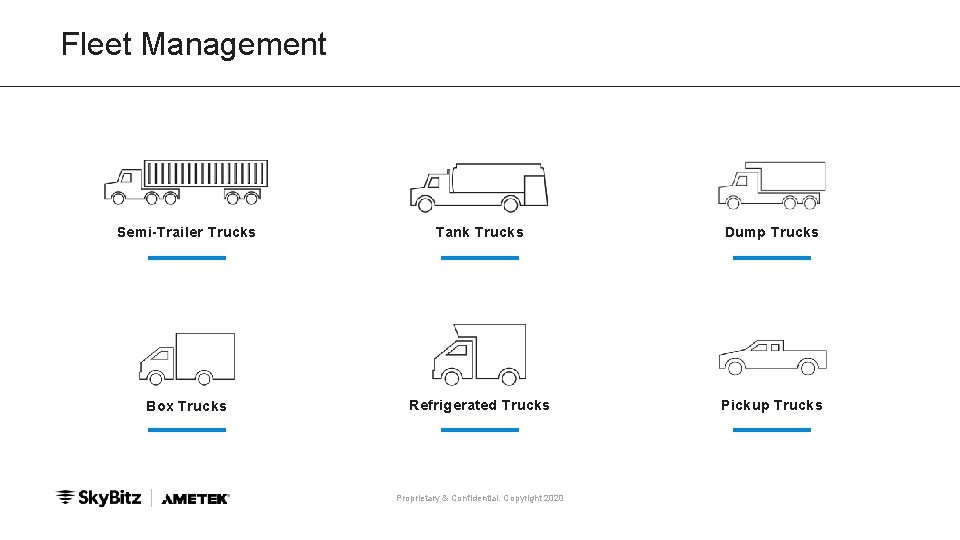 Fleet Management

Semi-Trailer Trucks

Tank Trucks

Dump Trucks

Box Trucks

Refrigerated Trucks

Pickup Trucks

SkyBitz | AMETEK

Proprietary & Confidential. Copyright 2020